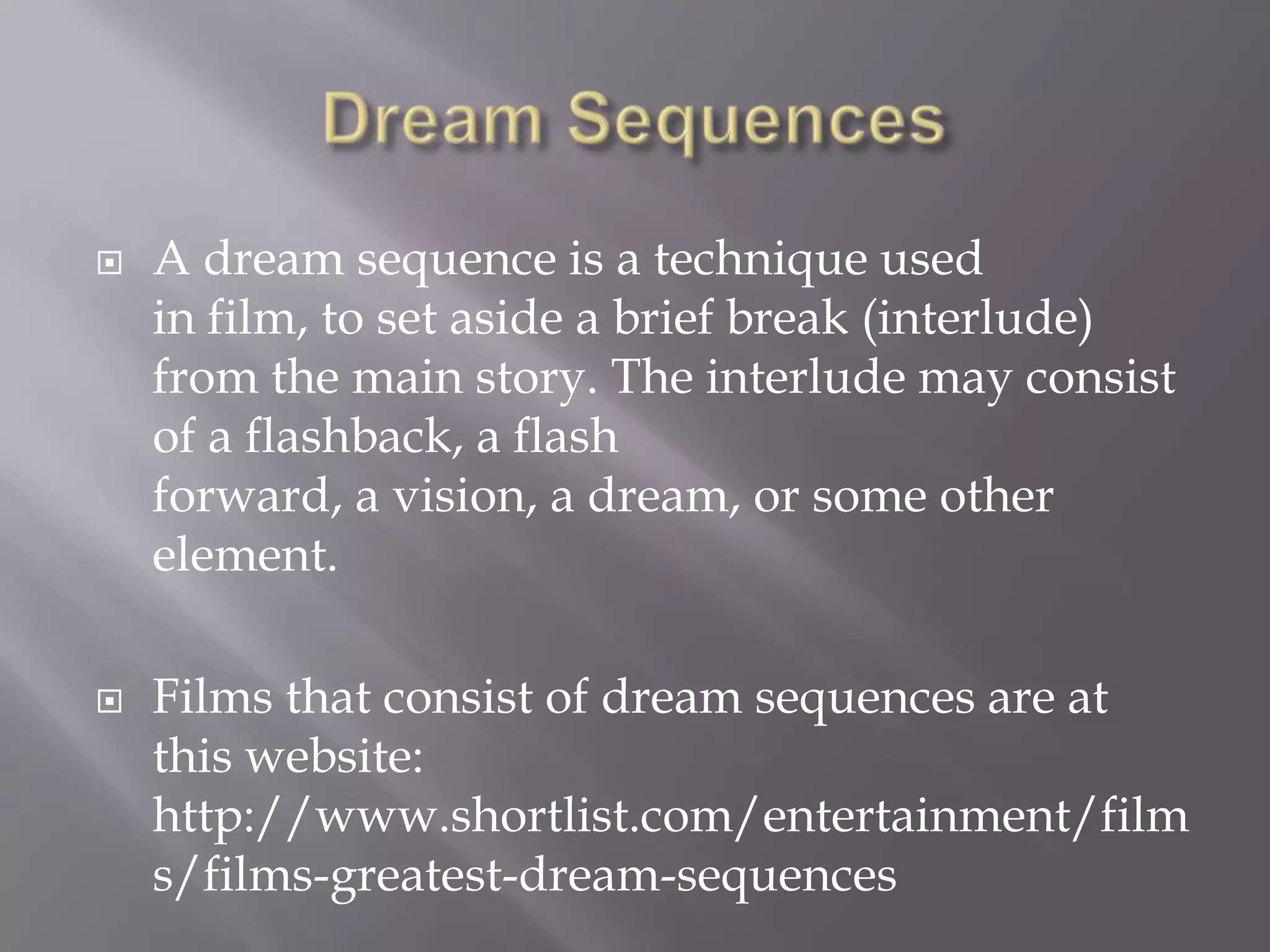 Dream Sequences

A dream sequence is a technique used in film, to set aside a brief break (interlude) from the main story. The interlude may consist of a flashback, a flash forward, a vision, a dream, or some other element.

Films that consist of dream sequences are at this website: http://www.shortlist.com/entertainment/films/films-greatest-dream-sequences